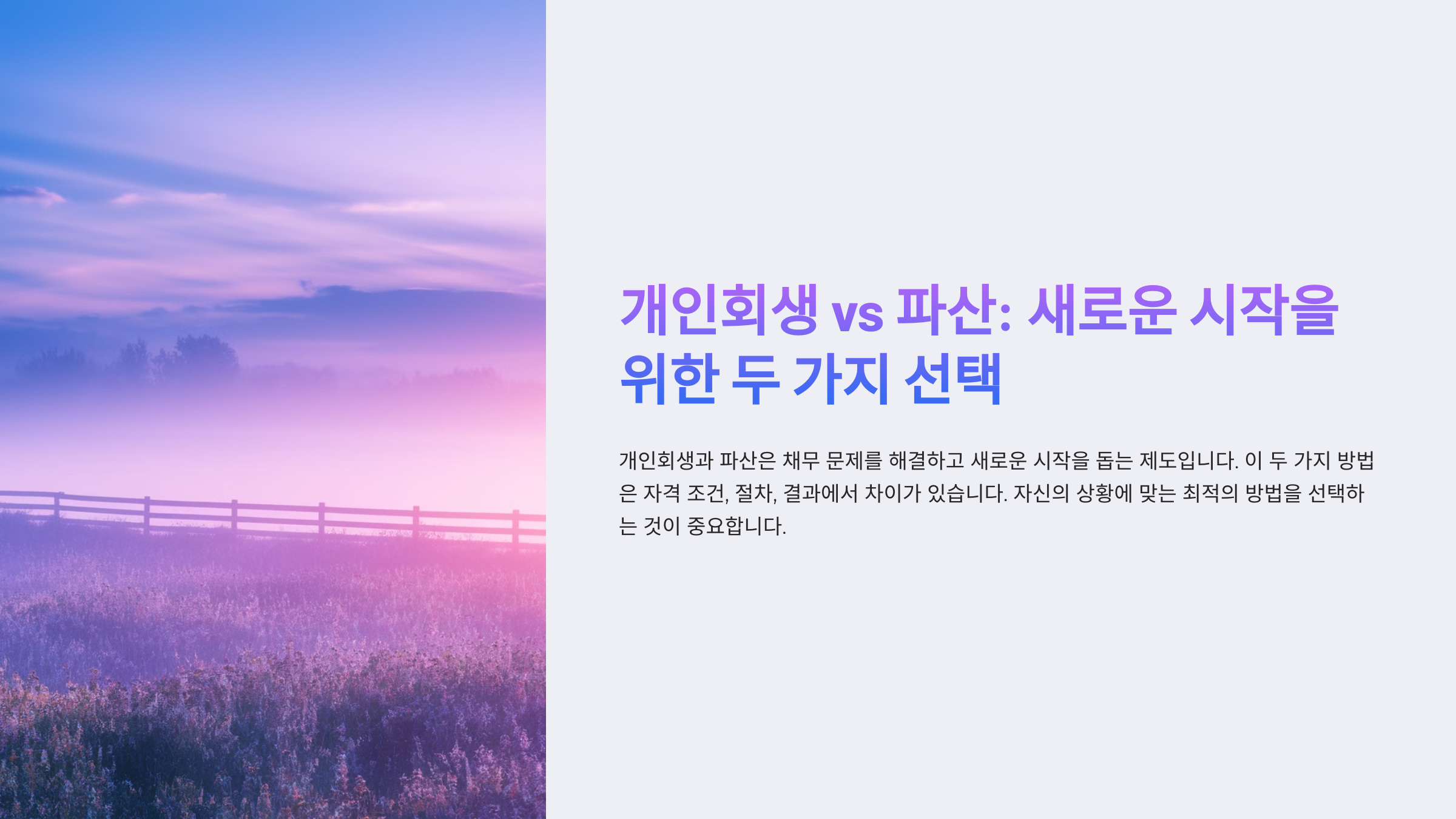 개인회생 vs 파산: 새로운 시작을 위한 두 가지 선택

개인회생과 파산은 채무 문제를 해결하고 새로운 시작을 돕는 제도입니다. 이 두 가지 방법은 자격 조건, 절차, 결과에서 차이가 있습니다. 자신의 상황에 맞는 최적의 방법을 선택하는 것이 중요합니다.